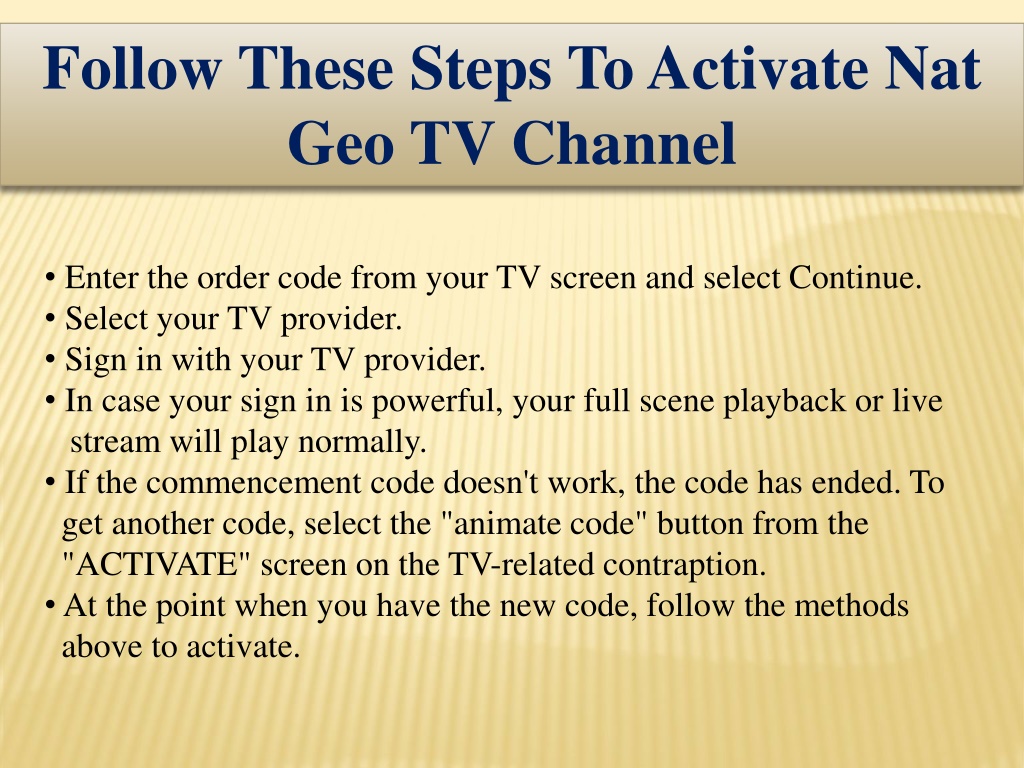 Follow These Steps To Activate Nat Geo TV Channel

• Enter the order code from your TV screen and select Continue.
• Select your TV provider.
• Sign in with your TV provider.
• In case your sign in is powerful, your full scene playback or live stream will play normally.
• If the commencement code doesn't work, the code has ended. To get another code, select the "animate code" button from the "ACTIVATE" screen on the TV-related contraption.
• At the point when you have the new code, follow the methods above to activate.